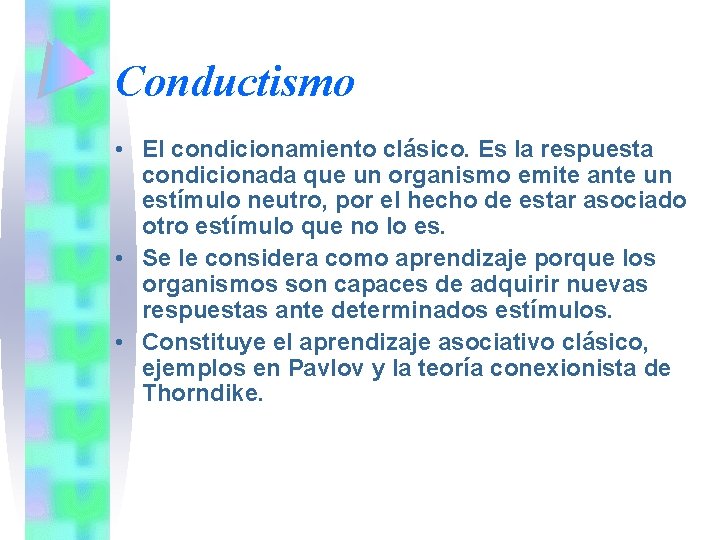 Conductismo

• El condicionamiento clásico. Es la respuesta condicionada que un organismo emite ante un estímulo neutro, por el hecho de estar asociado otro estímulo que no lo es.

• Se le considera como aprendizaje porque los organismos son capaces de adquirir nuevas respuestas ante determinados estímulos.

• Constituye el aprendizaje asociativo clásico, ejemplos en Pavlov y la teoría conexionista de Thorndike.